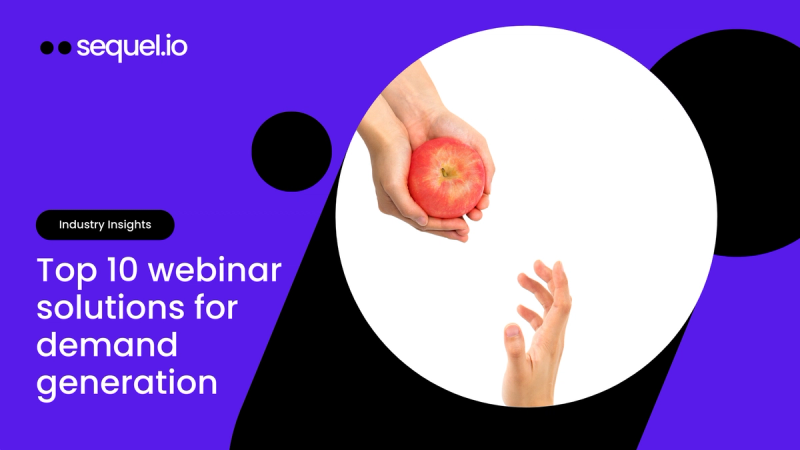 sequel.io

Industry Insights

Top 10 webinar solutions for demand generation